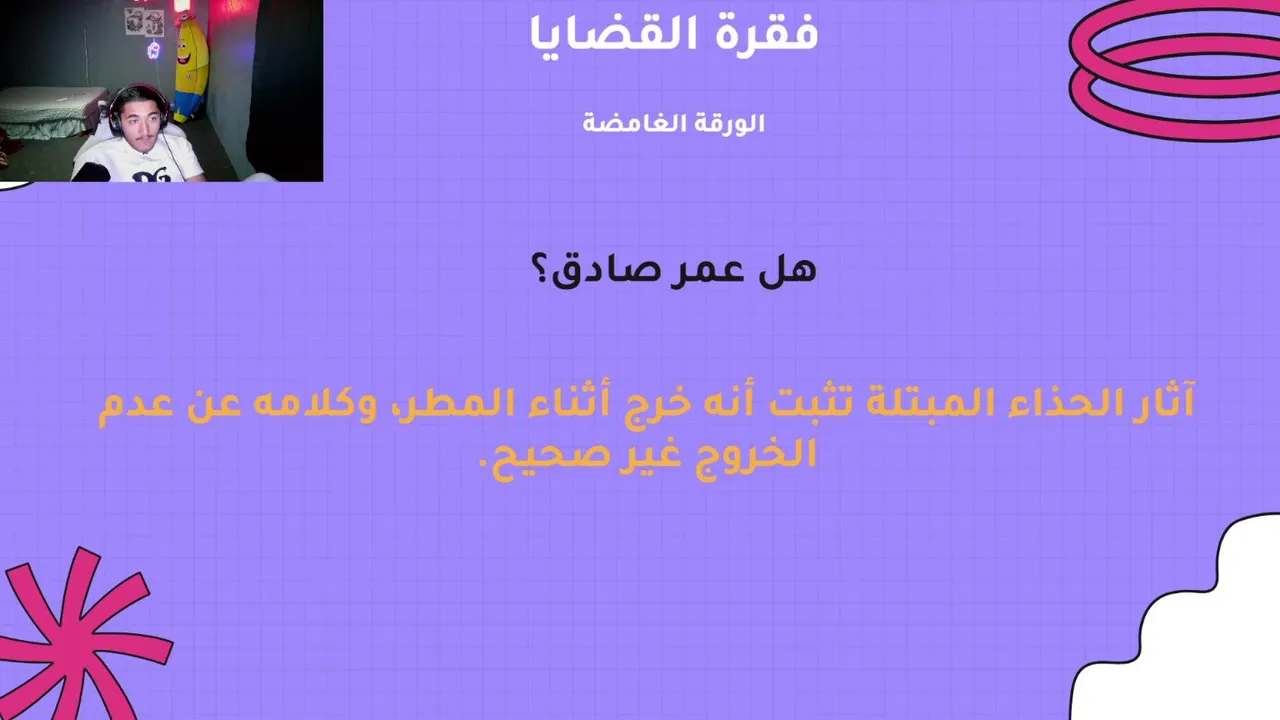 فقرة القضايا

الورقة الغامضة

هل عمر صادق؟

آثار الحذاء المبتلة تثبت أنه خرج أثناء المطر، وكلامه عن عدم الخروج غير صحيح.